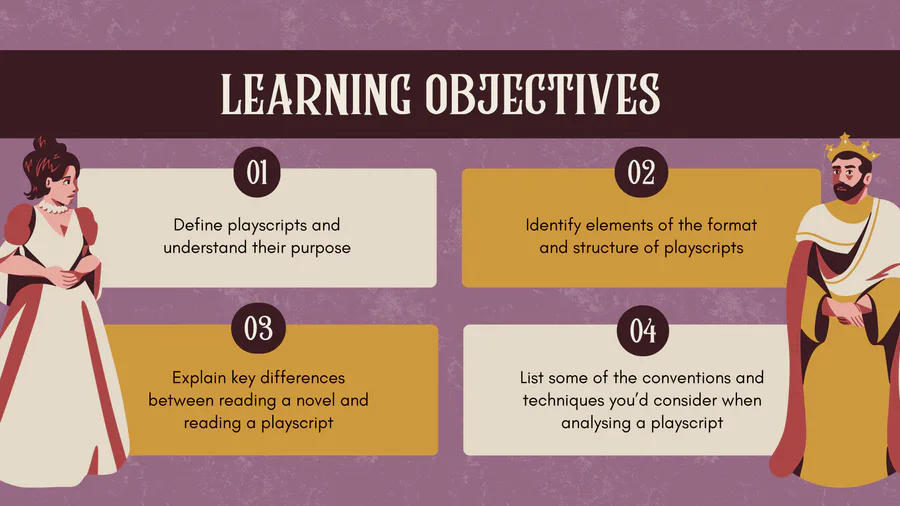 LEARNING OBJECTIVES

01

Define playscripts and understand their purpose

02

Identify elements of the format and structure of playscripts

03

Explain key differences between reading a novel and reading a playscript

04

List some of the conventions and techniques you'd consider when analysing a playscript